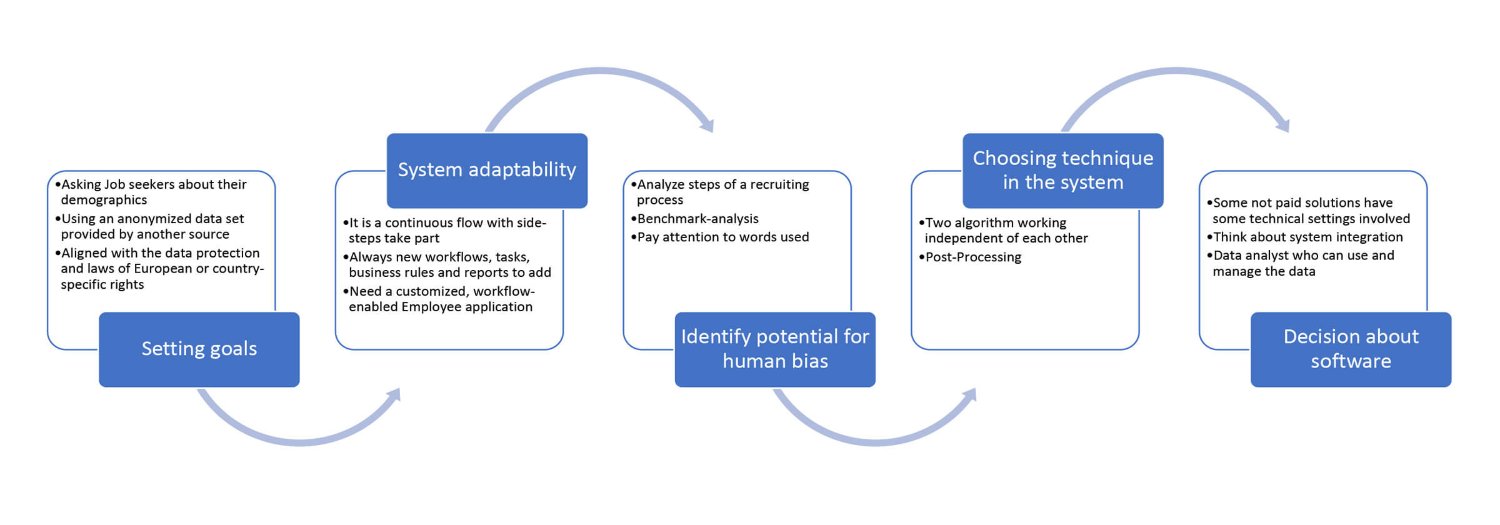 •Asking Job seekers about their demographics
•Using an anonymized data set provided by another source
•Aligned with the data protection and laws of European or country-specific rights

Setting goals

System adaptability

•It is a continuous flow with side-steps take part
•Always new workflows, tasks, business rules and reports to add
•Need a customized, workflow-enabled Employee application

•Analyze steps of a recruiting process
•Benchmark-analysis
•Pay attention to words used

Identify potential for human bias

Choosing technique in the system

•Two algorithm working independent of each other
•Post-Processing

•Some not paid solutions have some technical settings involved
•Think about system integration
•Data analyst who can use and manage the data

Decision about software